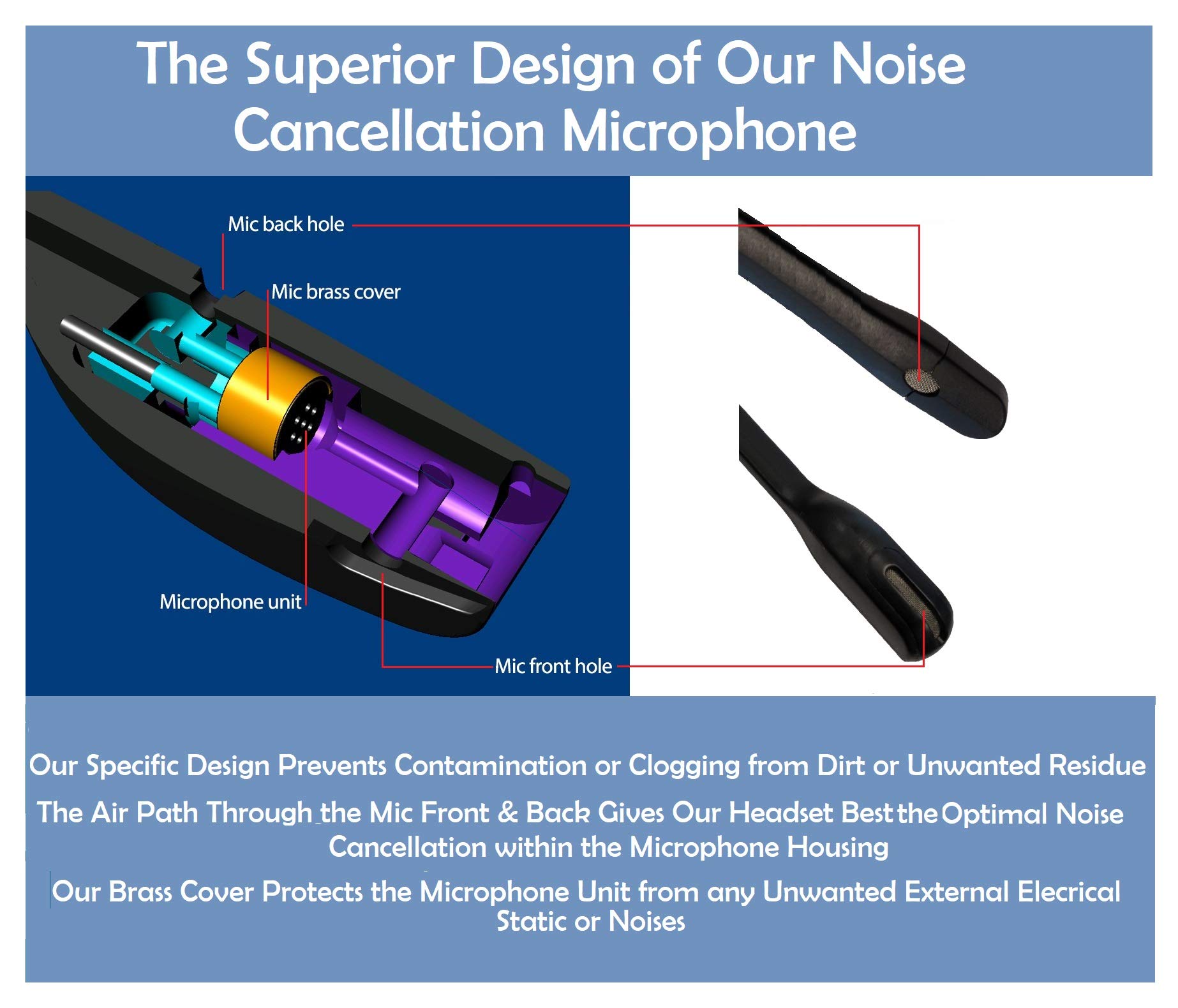 The Superior Design of Our Noise Cancellation Microphone

Mic back hole

Mic brass cover

Microphone unit

Mic front hole

Our Specific Design Prevents Contamination or Clogging from Dirt or Unwanted Residue

The Air Path Through the Mic Front & Back Gives Our Headset Best the Optimal Noise Cancellation within the Microphone Housing

Our Brass Cover Protects the Microphone Unit from any Unwanted External Elecrical Static or Noises